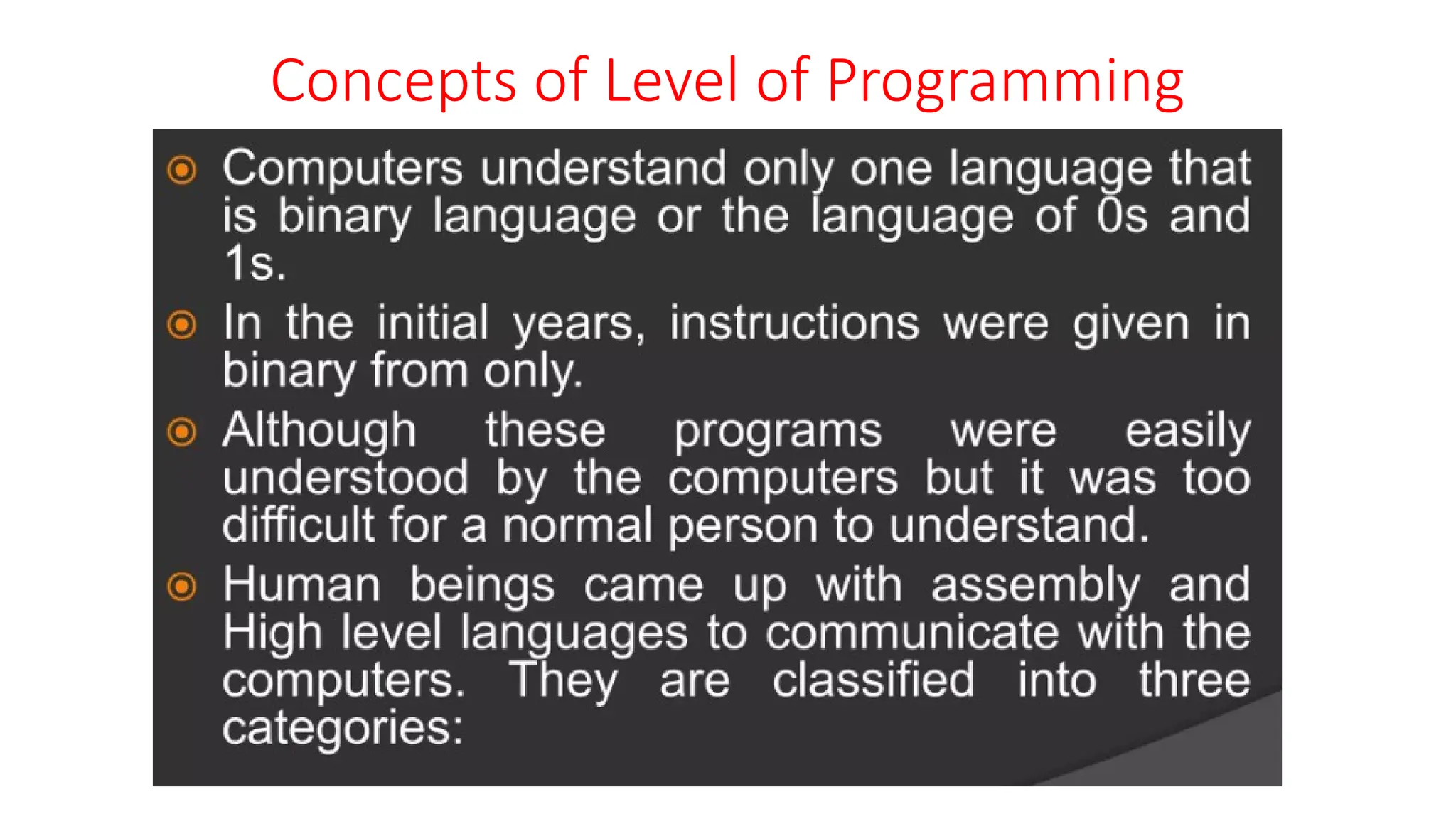 Concepts of Level of Programming

Computers understand only one language that is binary language or the language of 0s and 1s.

In the initial years, instructions were given in binary from only.

Although these programs were easily understood by the computers but it was too difficult for a normal person to understand.

Human beings came up with assembly and High level languages to communicate with the computers. They are classified into three categories: